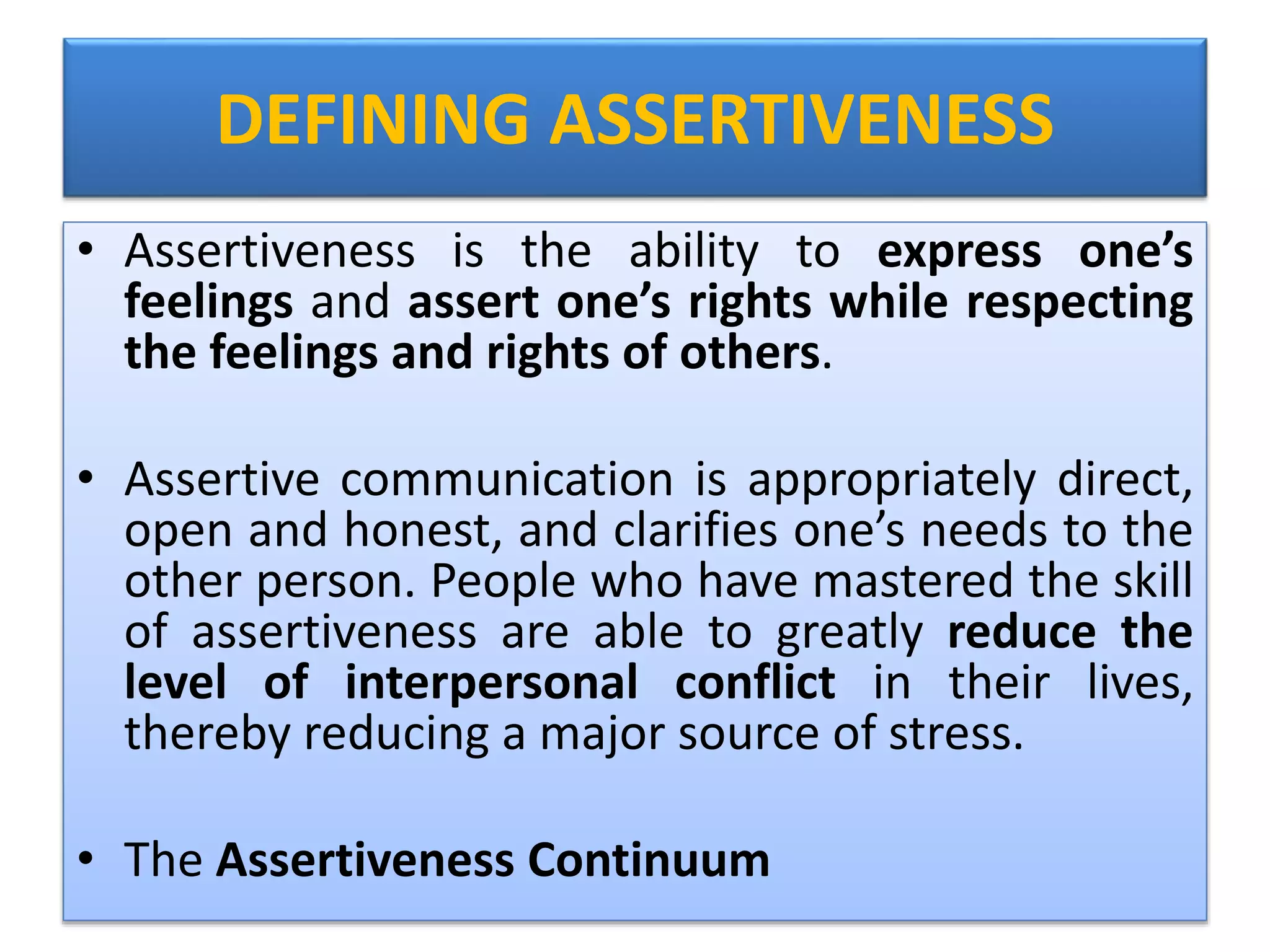 DEFINING ASSERTIVENESS

• Assertiveness is the ability to express one's feelings and assert one's rights while respecting the feelings and rights of others.

• Assertive communication is appropriately direct, open and honest, and clarifies one's needs to the other person. People who have mastered the skill of assertiveness are able to greatly reduce the level of interpersonal conflict in their lives, thereby reducing a major source of stress.

• The Assertiveness Continuum